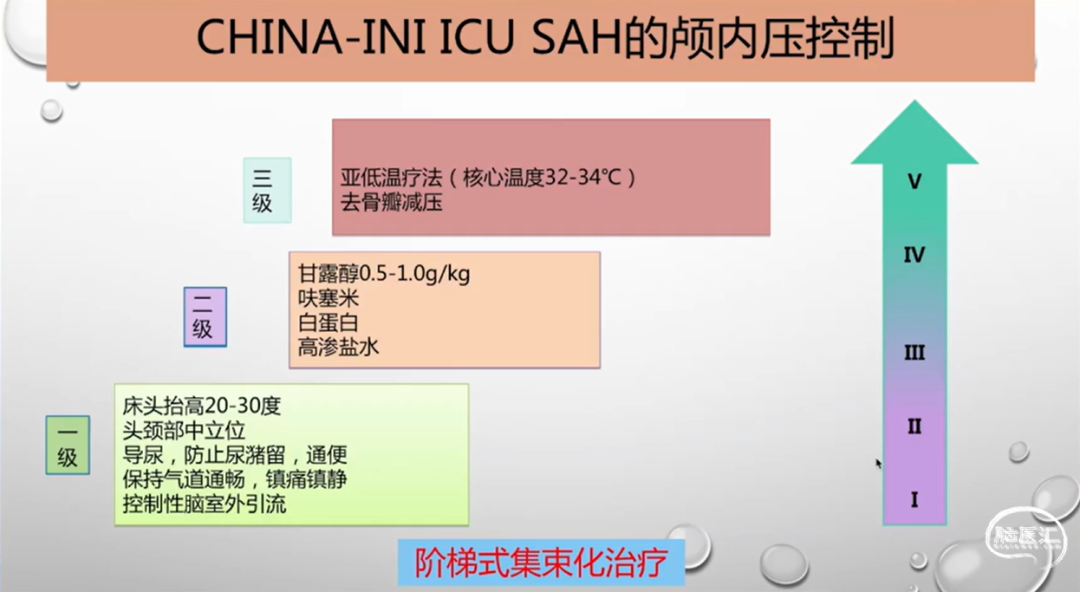 CHINA-INI ICU SAH的颅内压控制

三级

亚低温疗法（核心温度32-34℃）
去骨瓣减压

二级

甘露醇0.5-1.0g/kg
呋塞米
白蛋白
高渗盐水

一级

床头抬高20-30度
头颈部中立位
导尿，防止尿潴留，通便
保持气道通畅，镇痛镇静
控制性脑室外引流

V
IV
III
II
I

阶梯式集束化治疗

脑医汇